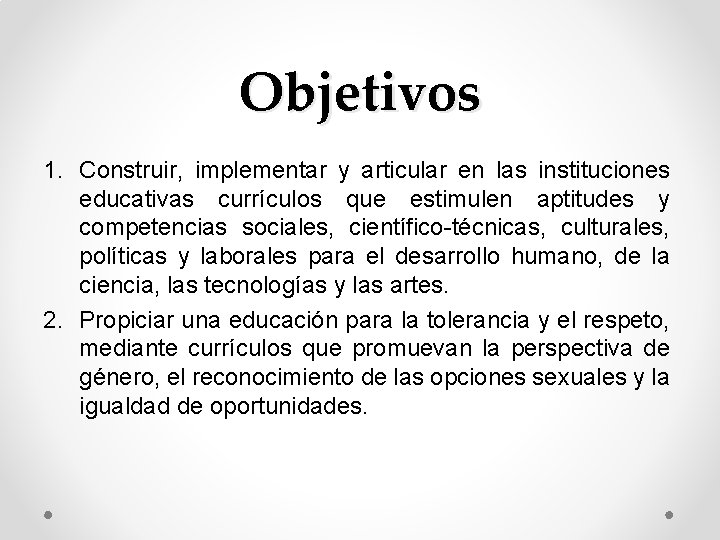 Objetivos

1. Construir, implementar y articular en las instituciones educativas currículos que estimulen aptitudes y competencias sociales, científico-técnicas, culturales, políticas y laborales para el desarrollo humano, de la ciencia, las tecnologías y las artes.

2. Propiciar una educación para la tolerancia y el respeto, mediante currículos que promuevan la perspectiva de género, el reconocimiento de las opciones sexuales y la igualdad de oportunidades.